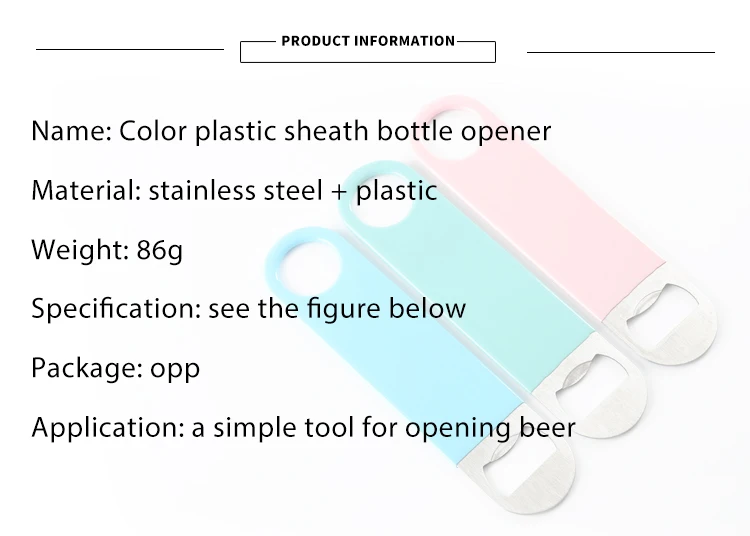 PRODUCT INFORMATION

Name: Color plastic sheath bottle opener

Material: stainless steel + plastic

Weight: 86g

Specification: see the figure below

Package: opp

Application: a simple tool for opening beer